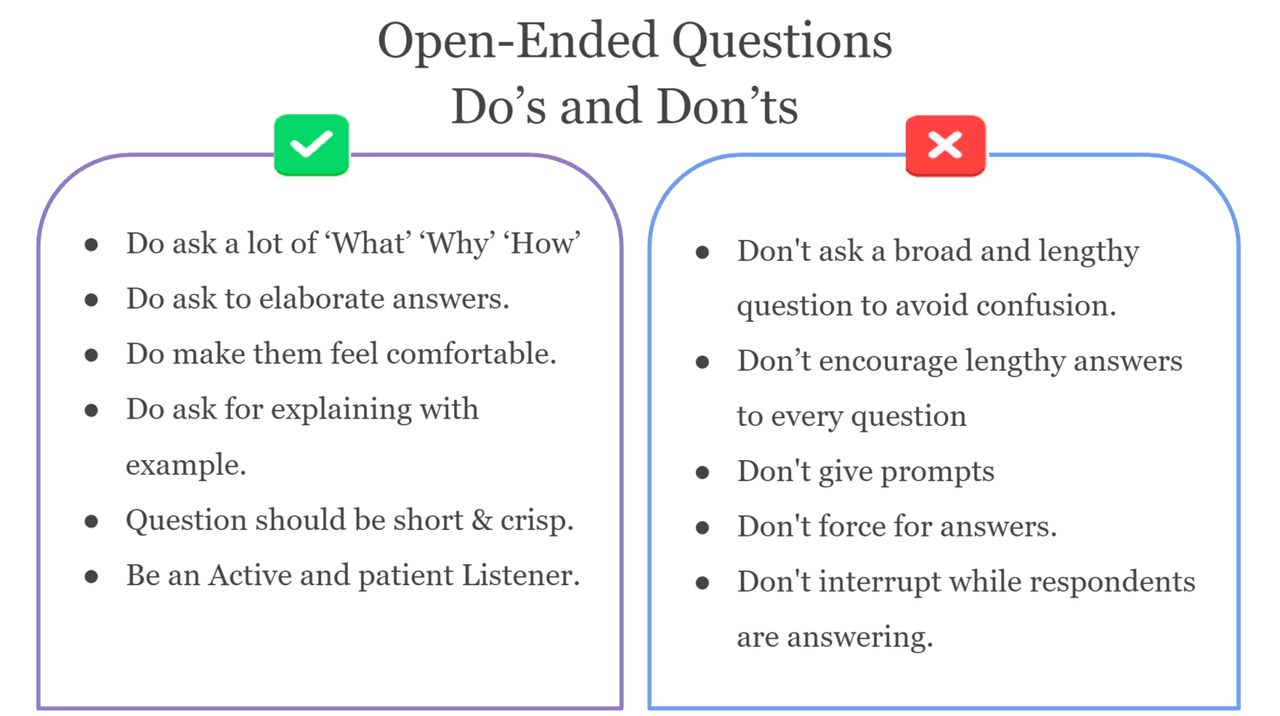 Open-Ended Questions
Do’s and Don’ts

- Do ask a lot of ‘What’ ‘Why’ ‘How’
- Do ask to elaborate answers.
- Do make them feel comfortable.
- Do ask for explaining with example.
- Question should be short & crisp.
- Be an Active and patient Listener.

- Don't ask a broad and lengthy question to avoid confusion.
- Don’t encourage lengthy answers to every question
- Don't give prompts
- Don't force for answers.
- Don't interrupt while respondents are answering.